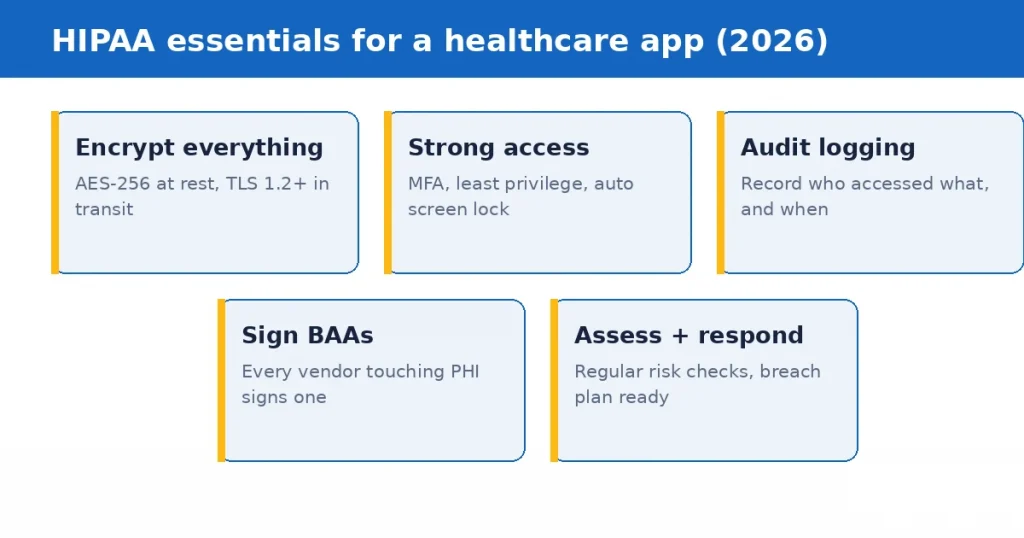 HIPAA essentials for a healthcare app (2026)

Encrypt everything
AES-256 at rest, TLS 1.2+ in transit

Strong access
MFA, least privilege, auto screen lock

Audit logging
Record who accessed what, and when

Sign BAAs
Every vendor touching PHI signs one

Assess + respond
Regular risk checks, breach plan ready